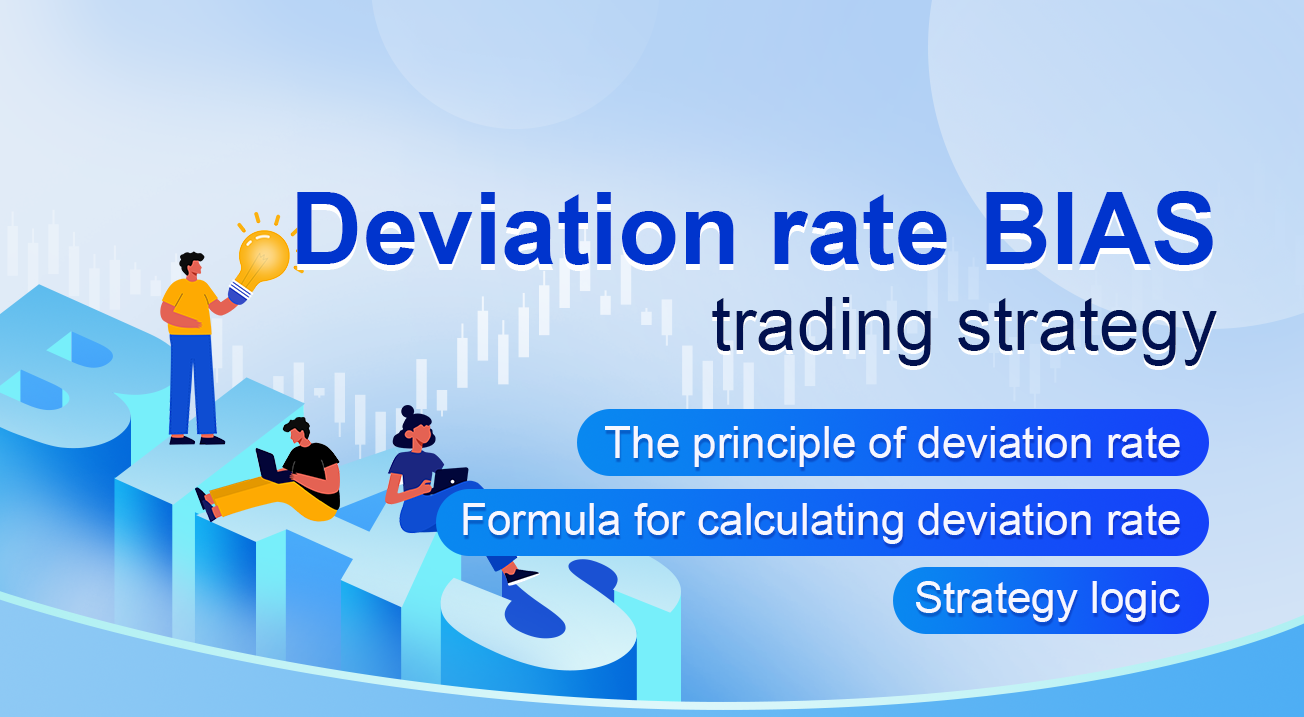 Deviation rate BIAS
trading strategy

The principle of deviation rate

Formula for calculating deviation rate

Strategy logic

BIAS